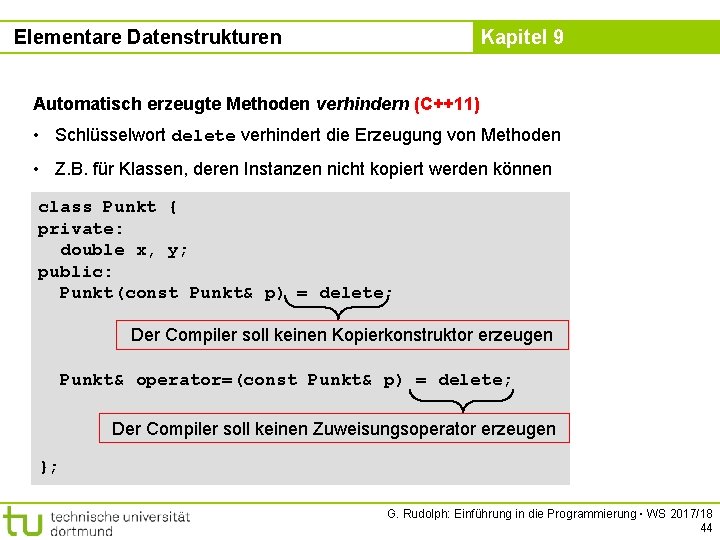 Elementare Datenstrukturen

Kapitel 9

Automatisch erzeugte Methoden verhindern (C++11)

• Schlüsselwort delete verhindert die Erzeugung von Methoden

• Z.B. für Klassen, deren Instanzen nicht kopiert werden können

class Punkt {
private:
  double x, y;
public:
  Punkt(const Punkt& p) = delete;

Der Compiler soll keinen Kopierkonstruktor erzeugen

  Punkt& operator=(const Punkt& p) = delete;

Der Compiler soll keinen Zuweisungsoperator erzeugen

};

tu technische universität dortmund

G. Rudolph: Einführung in die Programmierung • WS 2017/18
44